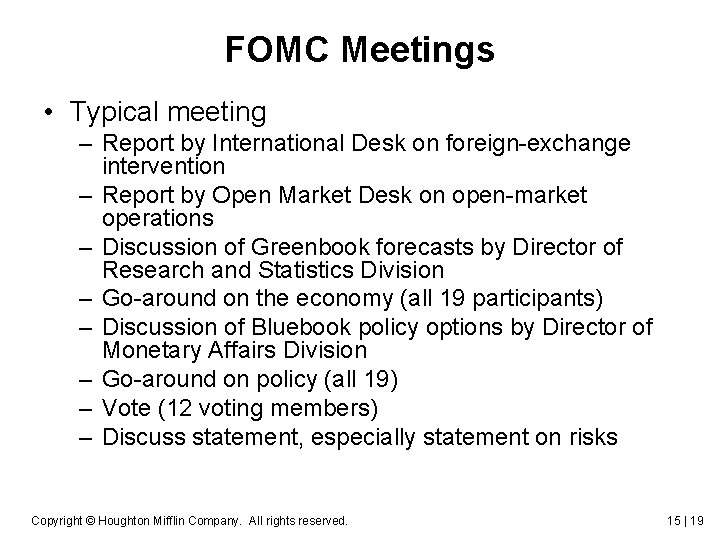 FOMC Meetings

• Typical meeting
– Report by International Desk on foreign-exchange intervention
– Report by Open Market Desk on open-market operations
– Discussion of Greenbook forecasts by Director of Research and Statistics Division
– Go-around on the economy (all 19 participants)
– Discussion of Bluebook policy options by Director of Monetary Affairs Division
– Go-around on policy (all 19)
– Vote (12 voting members)
– Discuss statement, especially statement on risks

Copyright © Houghton Mifflin Company. All rights reserved.

15 | 19